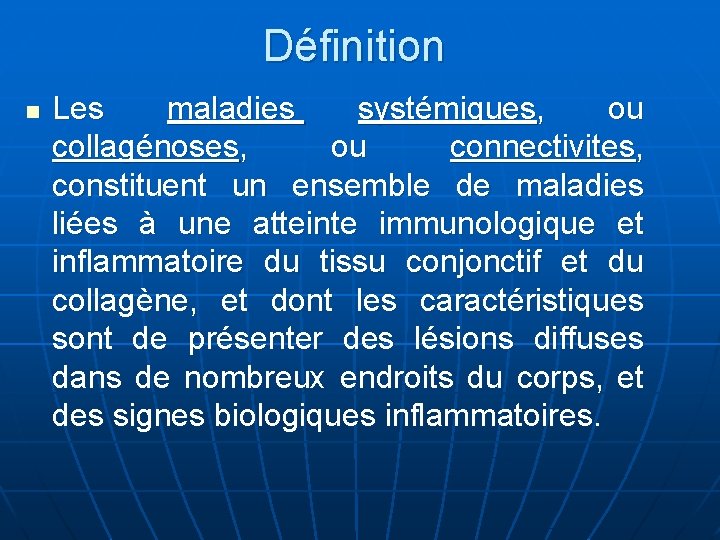 Définition

Les maladies systémiques, ou collagénoses, ou connectivites, constituent un ensemble de maladies liées à une atteinte immunologique et inflammatoire du tissu conjonctif et du collagène, et dont les caractéristiques sont de présenter des lésions diffuses dans de nombreux endroits du corps, et des signes biologiques inflammatoires.